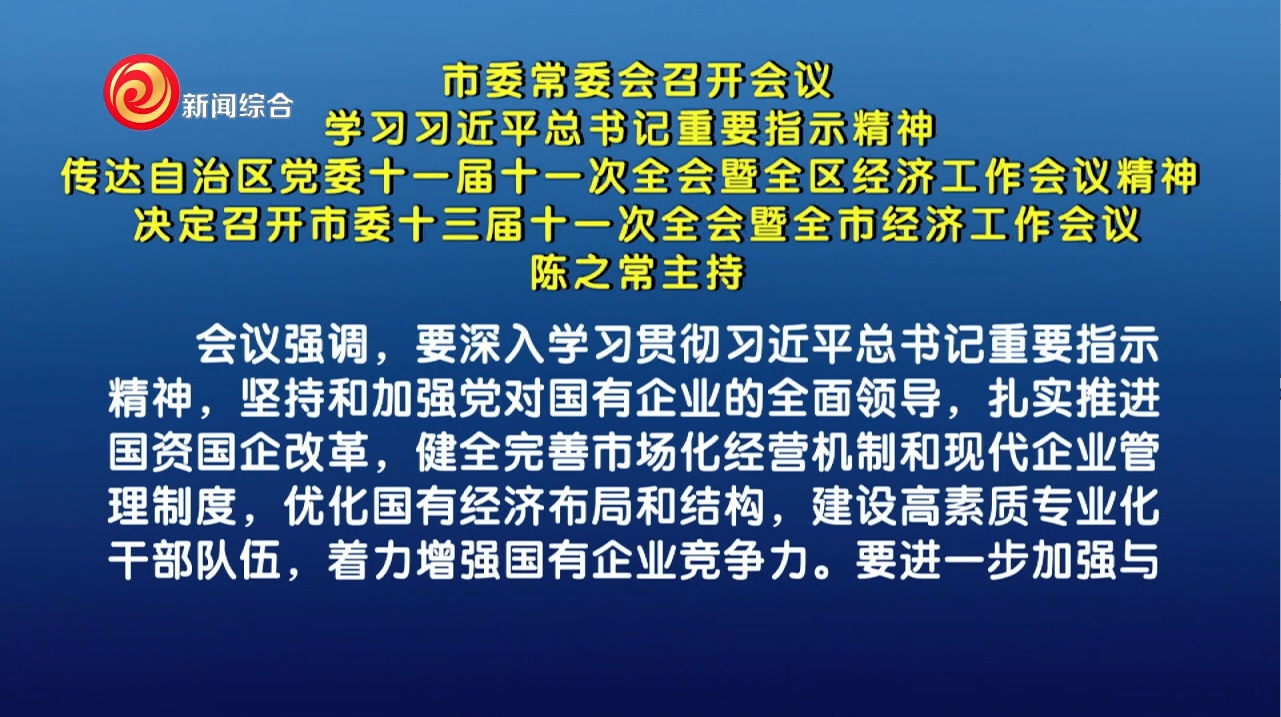 新闻综合

市委常委会召开会议
学习习近平总书记重要指示精神
传达自治区党委十一届十一次全会暨全区经济工作会议精神
决定召开市委十三届十一次全会暨全市经济工作会议
陈之常主持

会议强调，要深入学习贯彻习近平总书记重要指示精神，坚持和加强党对国有企业的全面领导，扎实推进国资国企改革，健全完善市场化经营机制和现代企业管理制度，优化国有经济布局和结构，建设高素质专业化干部队伍，着力增强国有企业竞争力。要进一步加强与